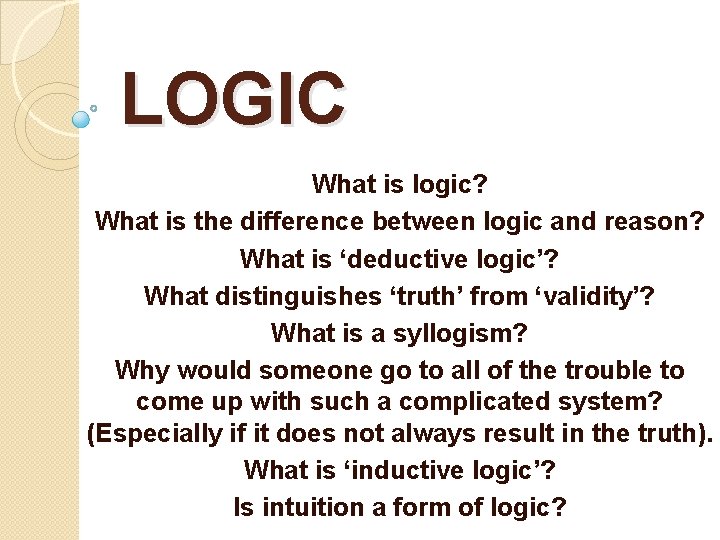 LOGIC

What is logic?

What is the difference between logic and reason?

What is ‘deductive logic’?

What distinguishes ‘truth’ from ‘validity’?

What is a syllogism?

Why would someone go to all of the trouble to come up with such a complicated system? (Especially if it does not always result in the truth).

What is ‘inductive logic’?

Is intuition a form of logic?